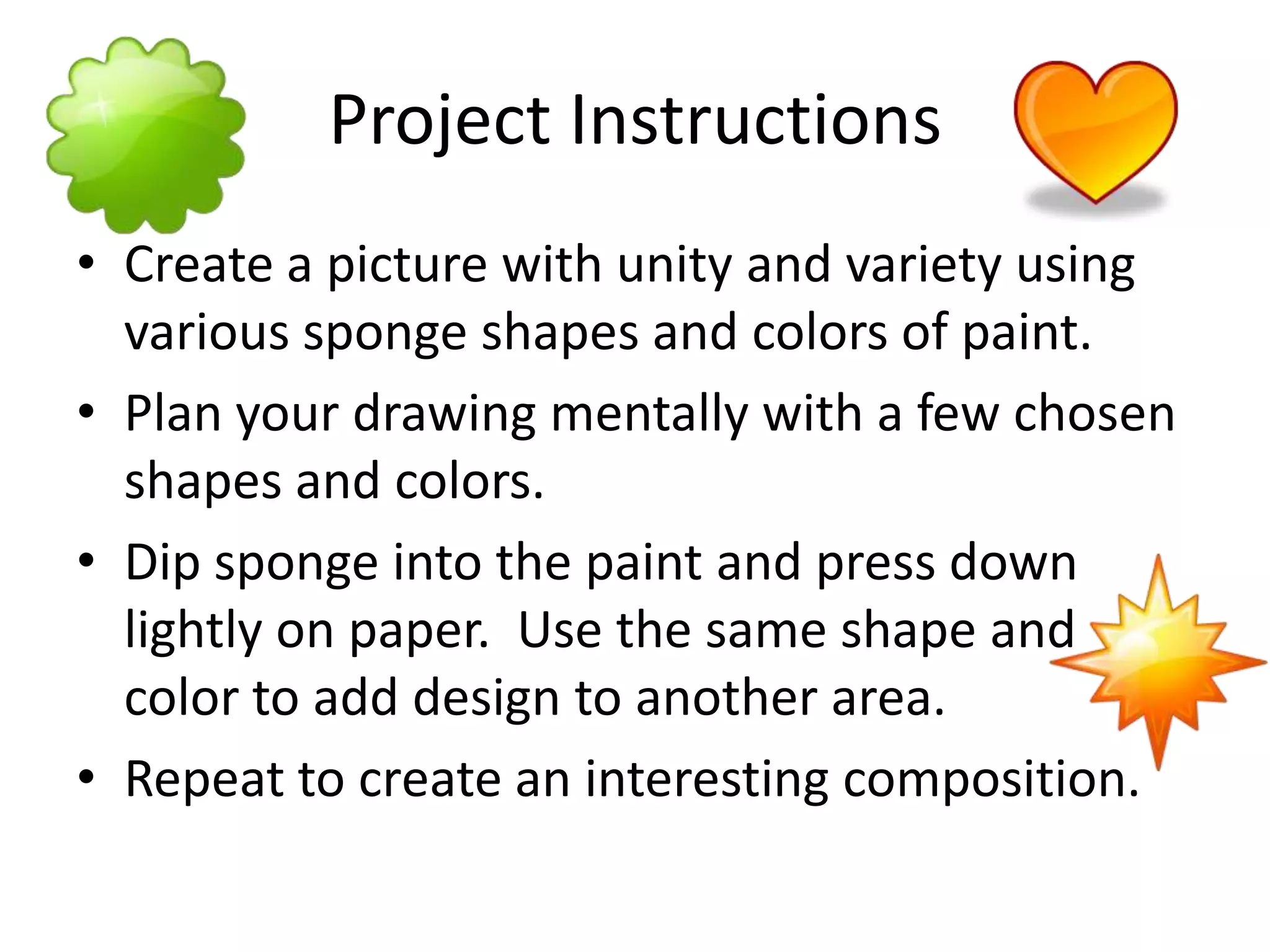 Project Instructions

• Create a picture with unity and variety using various sponge shapes and colors of paint.

• Plan your drawing mentally with a few chosen shapes and colors.

• Dip sponge into the paint and press down lightly on paper. Use the same shape and color to add design to another area.

• Repeat to create an interesting composition.